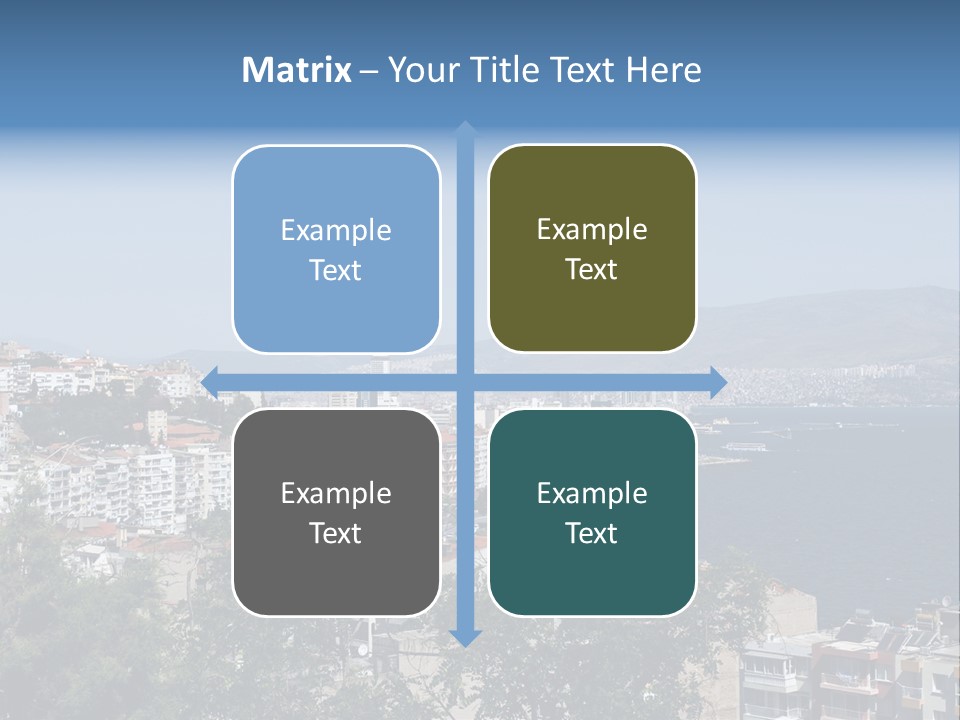 Matrix – Your Title Text Here

Example Text

Example Text

Example Text

Example Text